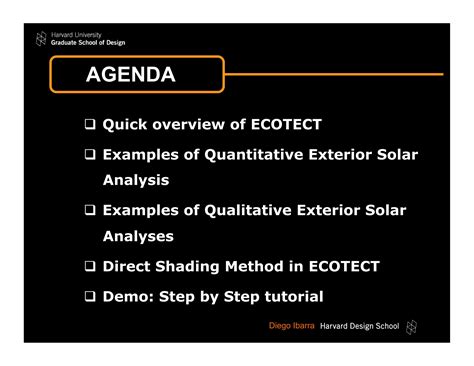 Harvard University
Graduate School of Design

AGENDA

❑ Quick overview of ECOTECT

❑ Examples of Quantitative Exterior Solar Analysis

❑ Examples of Qualitative Exterior Solar Analyses

❑ Direct Shading Method in ECOTECT

❑ Demo: Step by Step tutorial

Diego Ibarra Harvard Design School